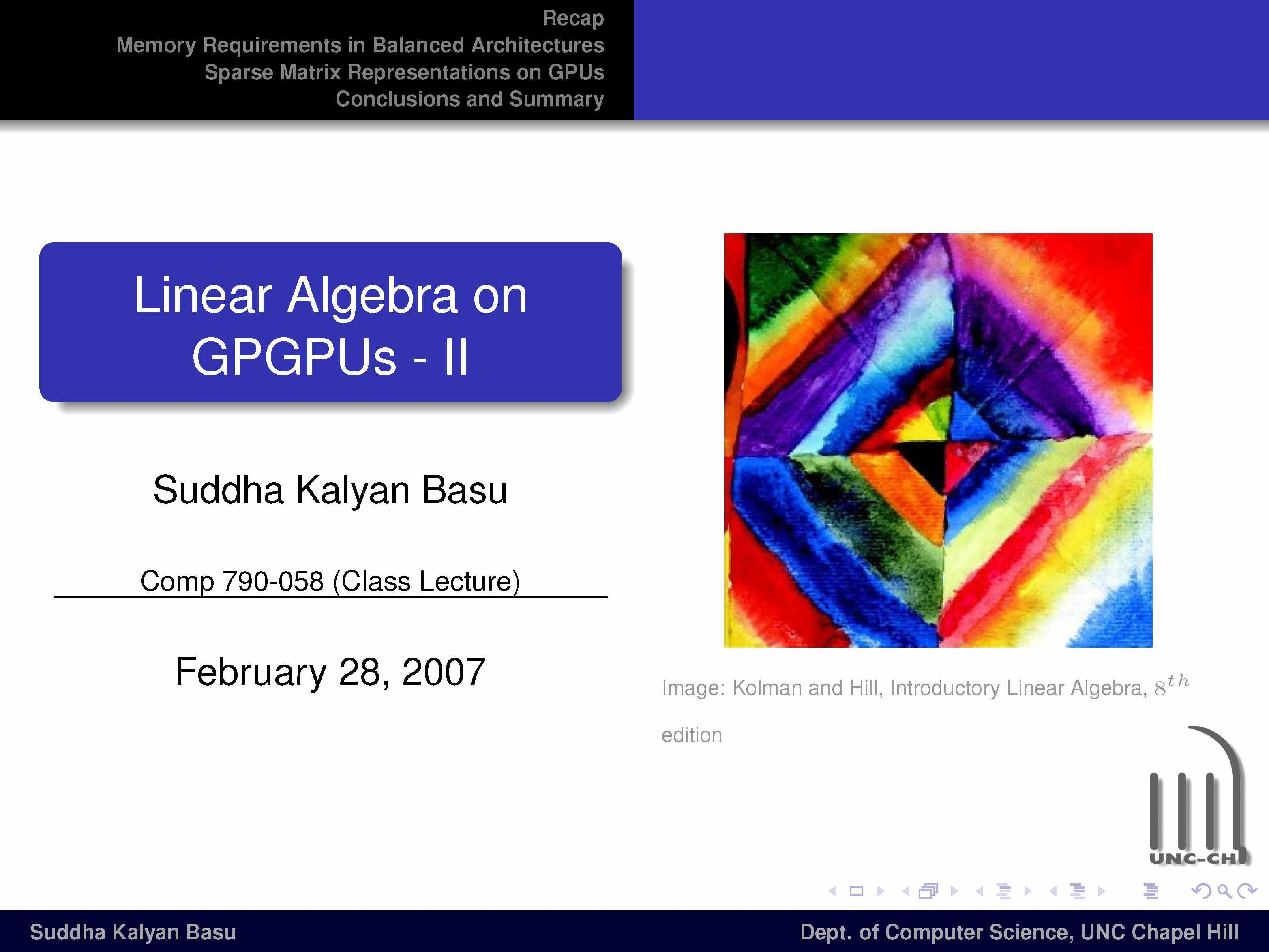 Recap
Memory Requirements in Balanced Architectures
Sparse Matrix Representations on GPUs
Conclusions and Summary

Linear Algebra on GPGPUs - II

Suddha Kalyan Basu

Comp 790-058 (Class Lecture)

February 28, 2007

Image: Kolman and Hill, Introductory Linear Algebra, $8^{th}$ edition

UNC-CH

Suddha Kalyan Basu

Dept. of Computer Science, UNC Chapel Hill